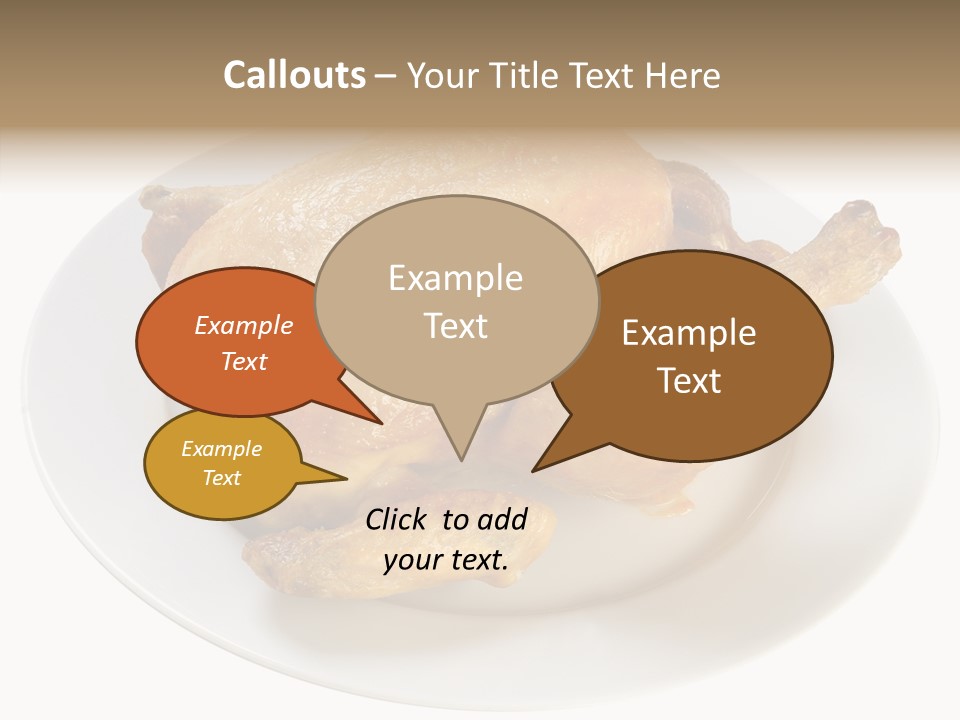 Callouts – Your Title Text Here

Example Text

Example Text

Example Text

Example Text

Click to add your text.